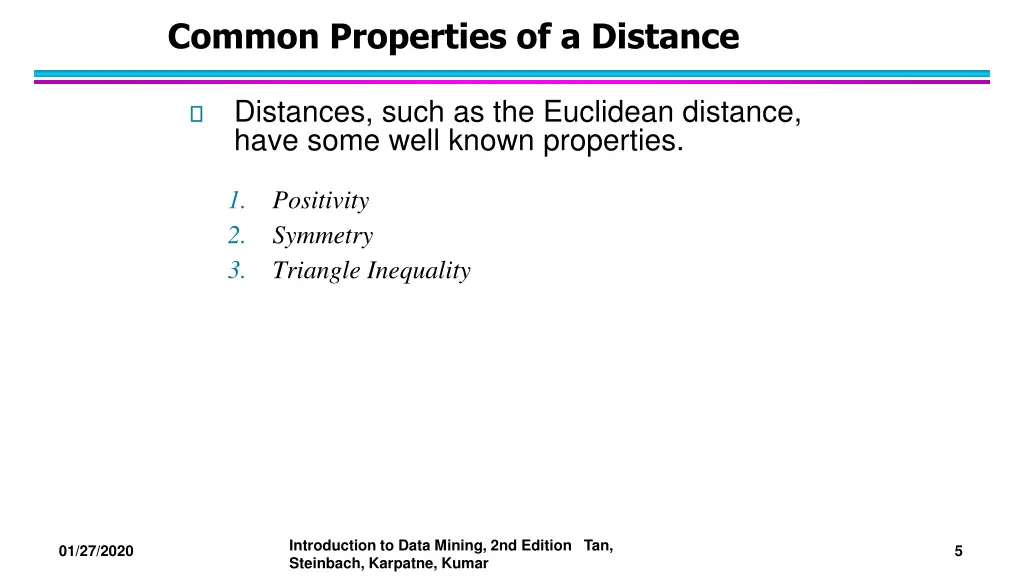 Common Properties of a Distance

Distances, such as the Euclidean distance, have some well known properties.

1. Positivity
2. Symmetry
3. Triangle Inequality

01/27/2020

Introduction to Data Mining, 2nd Edition Tan, Steinbach, Karpatne, Kumar

5